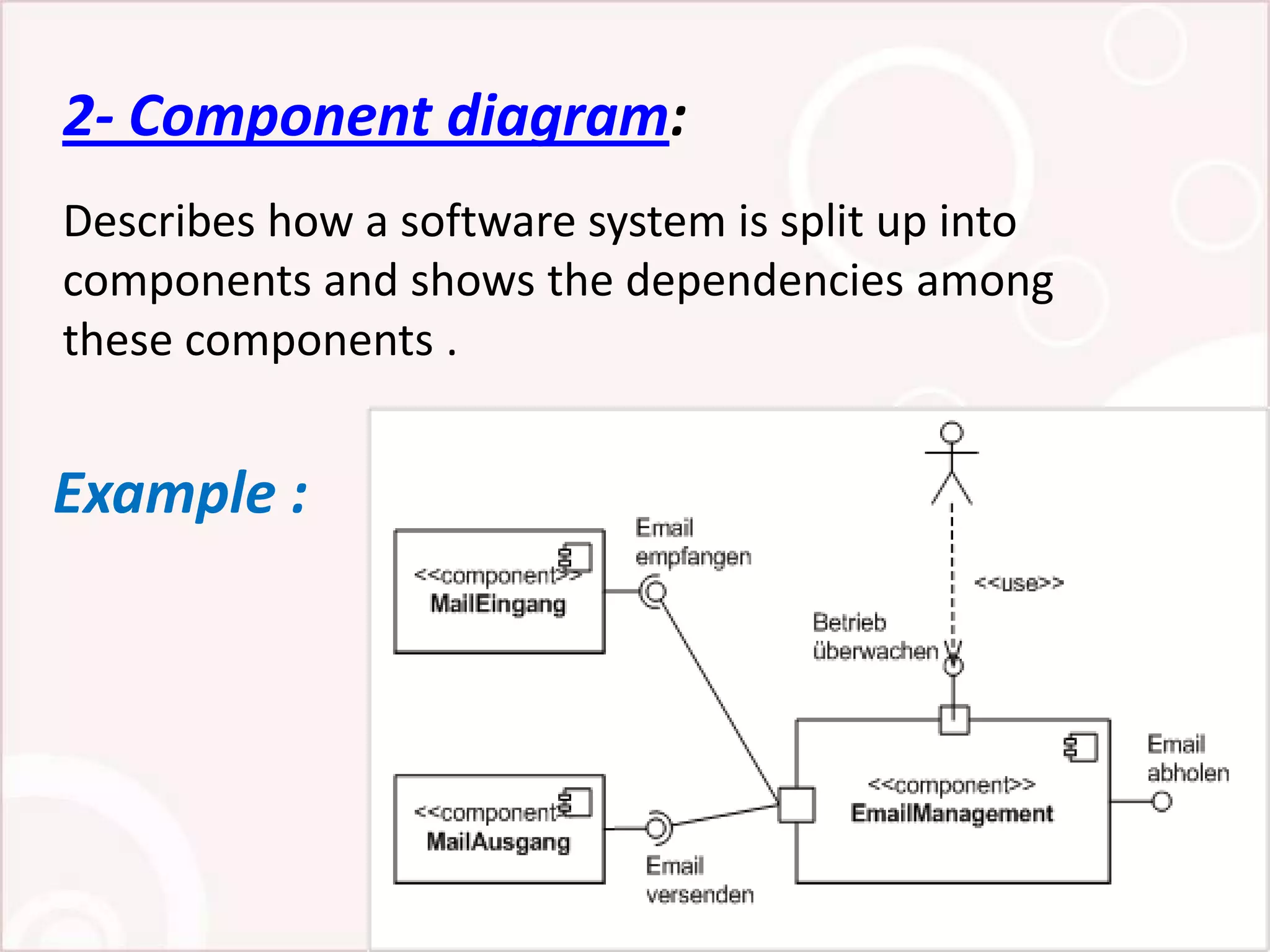 2- Component diagram:

Describes how a software system is split up into components and shows the dependencies among these components .

Example :

<<component>>
MailEingang

Email empfangen

<<use>>

Betrieb überwachen

<<component>>
MailAusgang

Email versenden

<<component>>
EmailManagement

Email abholen